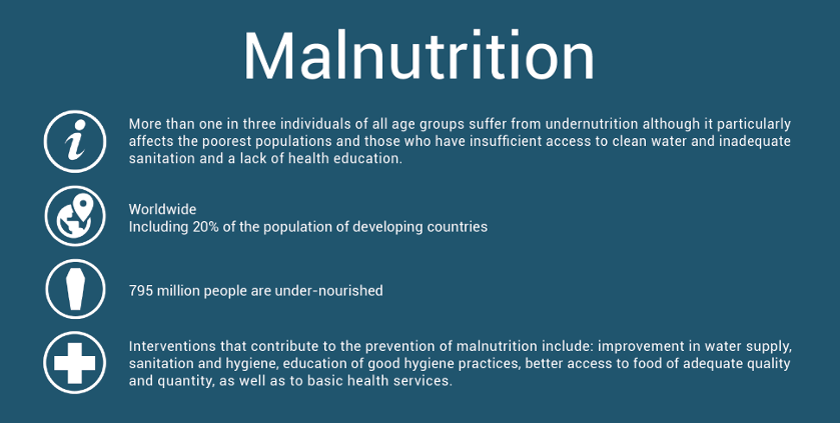 Malnutrition

More than one in three individuals of all age groups suffer from undernutrition although it particularly affects the poorest populations and those who have insufficient access to clean water and inadequate sanitation and a lack of health education.

Worldwide
Including 20% of the population of developing countries

795 million people are under-nourished

Interventions that contribute to the prevention of malnutrition include: improvement in water supply, sanitation and hygiene, education of good hygiene practices, better access to food of adequate quality and quantity, as well as to basic health services.